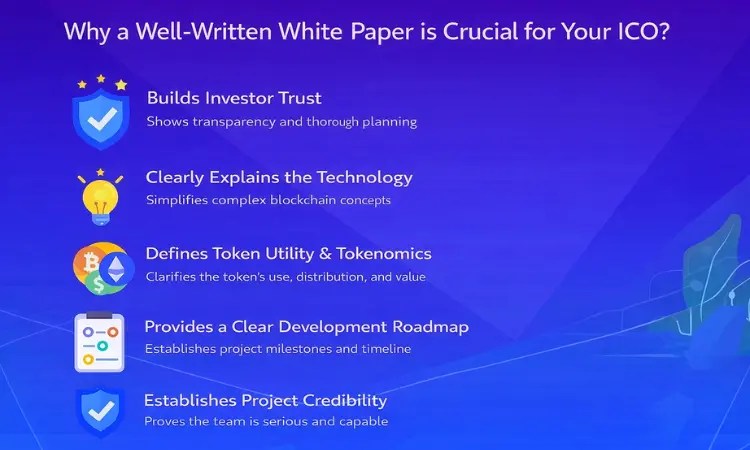 Why a Well-Written White Paper is Crucial for Your ICO?

Builds Investor Trust
Shows transparency and thorough planning

Clearly Explains the Technology
Simplifies complex blockchain concepts

Defines Token Utility & Tokenomics
Clarifies the token's use, distribution, and value

Provides a Clear Development Roadmap
Establishes project milestones and timeline

Establishes Project Credibility
Proves the team is serious and capable